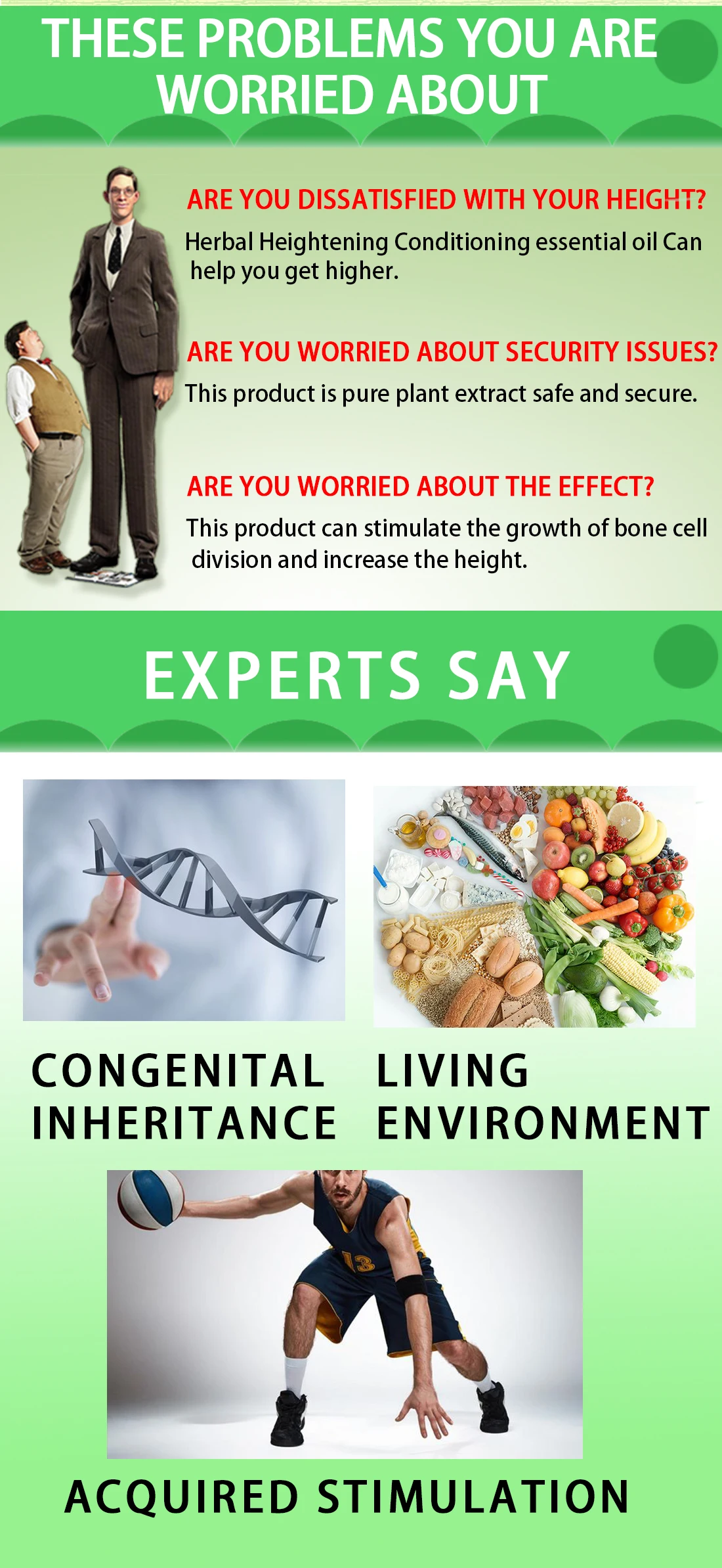 THESE PROBLEMS YOU ARE WORRIED ABOUT

ARE YOU DISSATISFIED WITH YOUR HEIGHT?
Herbal Heightening Conditioning essential oil Can help you get higher.

ARE YOU WORRIED ABOUT SECURITY ISSUES?
This product is pure plant extract safe and secure.

ARE YOU WORRIED ABOUT THE EFFECT?
This product can stimulate the growth of bone cell division and increase the height.

EXPERTS SAY

CONGENITAL INHERITANCE

LIVING ENVIRONMENT

13

ACQUIRED STIMULATION